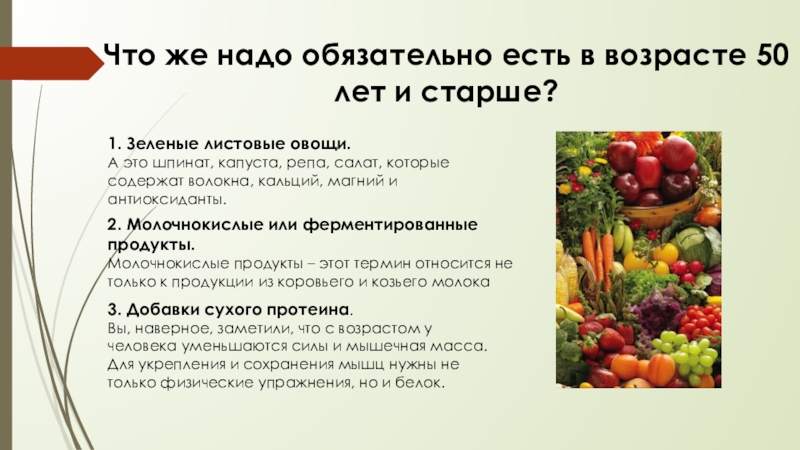 Что же надо обязательно есть в возрасте 50 лет и старше?

1. Зеленые листовые овощи.
А это шпинат, капуста, репа, салат, которые содержат волокна, кальций, магний и антиоксиданты.

2. Молочнокислые или ферментированные продукты.
Молочнокислые продукты – этот термин относится не только к продукции из коровьего и козьего молока

3. Добавки сухого протеина.
Вы, наверное, заметили, что с возрастом у человека уменьшаются силы и мышечная масса. Для укрепления и сохранения мышц нужны не только физические упражнения, но и белок.